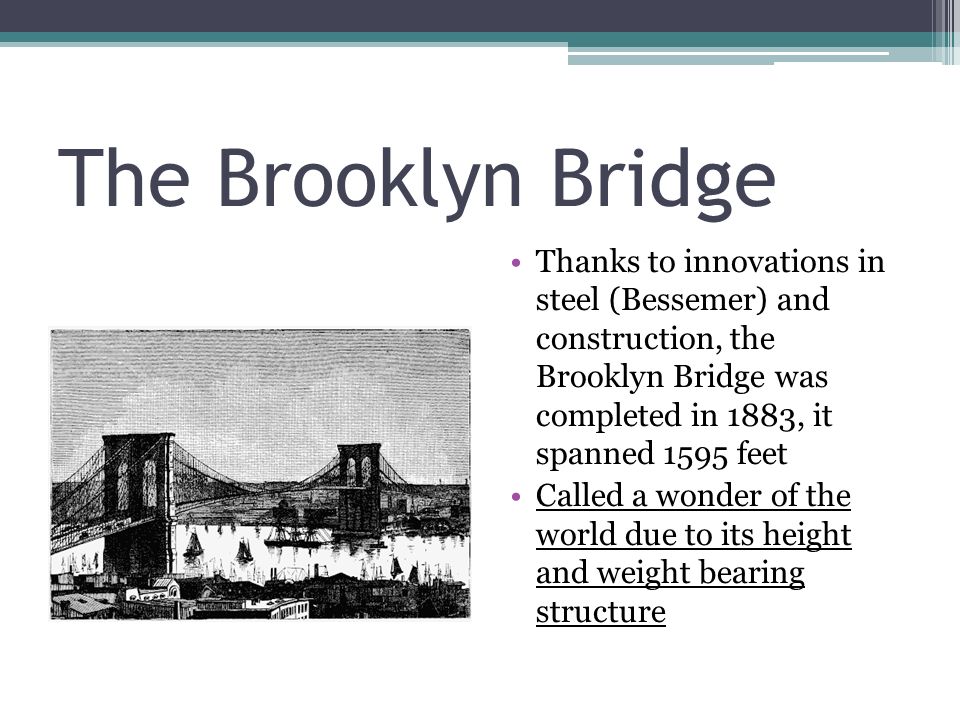 The Brooklyn Bridge

• Thanks to innovations in steel (Bessemer) and construction, the Brooklyn Bridge was completed in 1883, it spanned 1595 feet

• Called a wonder of the world due to its height and weight bearing structure